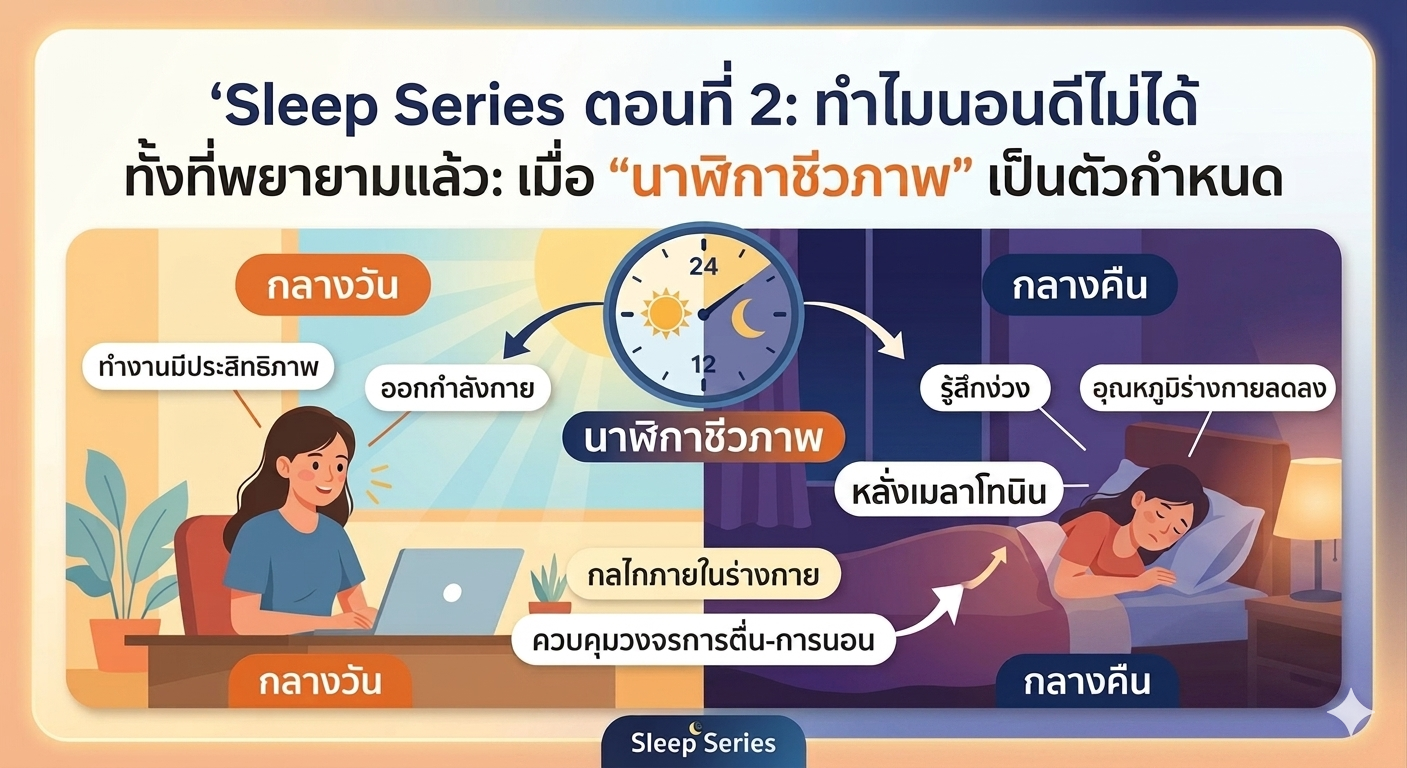 ‘Sleep Series ตอนที่ 2: ทำไมนอนดีไม่ได้ ทั้งที่พยายามแล้ว: เมื่อ “นาฬิกาชีวภาพ” เป็นตัวกำหนด

กลางวัน

ทำงานมีประสิทธิภาพ

ออกกำลังกาย

24

12

นาฬิกาชีวภาพ

กลางคืน

รู้สึกง่วง

อุณหภูมิร่างกายลดลง

หลั่งเมลาโทนิน

กลไกภายในร่างกาย

ควบคุมวงจรการตื่น-การนอน

กลางวัน

กลางคืน

Sleep Series